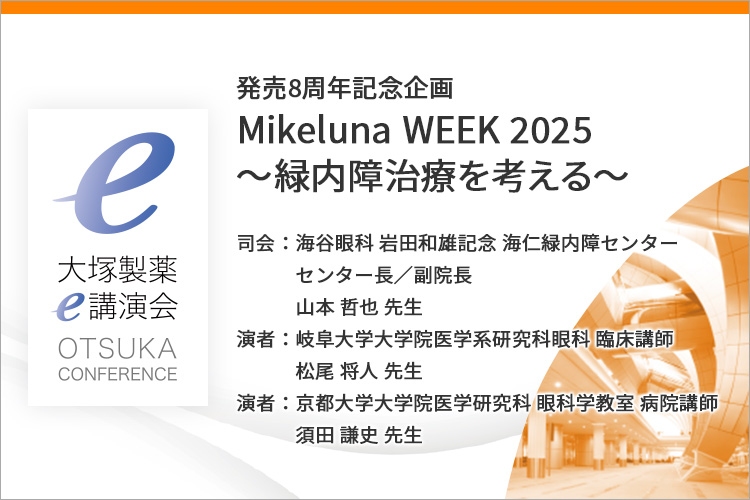 e
大塚製薬
e講演会
OTSUKA
CONFERENCE

発売8周年記念企画
Mikeluna WEEK 2025
～緑内障治療を考える～

司会：海谷眼科 岩田和雄記念 海仁緑内障センター
センター長／副院長
山本 哲也 先生

演者：岐阜大学大学院医学系研究科眼科 臨床講師
松尾 将人 先生

演者：京都大学大学院医学研究科 眼科学教室 病院講師
須田 謙史 先生